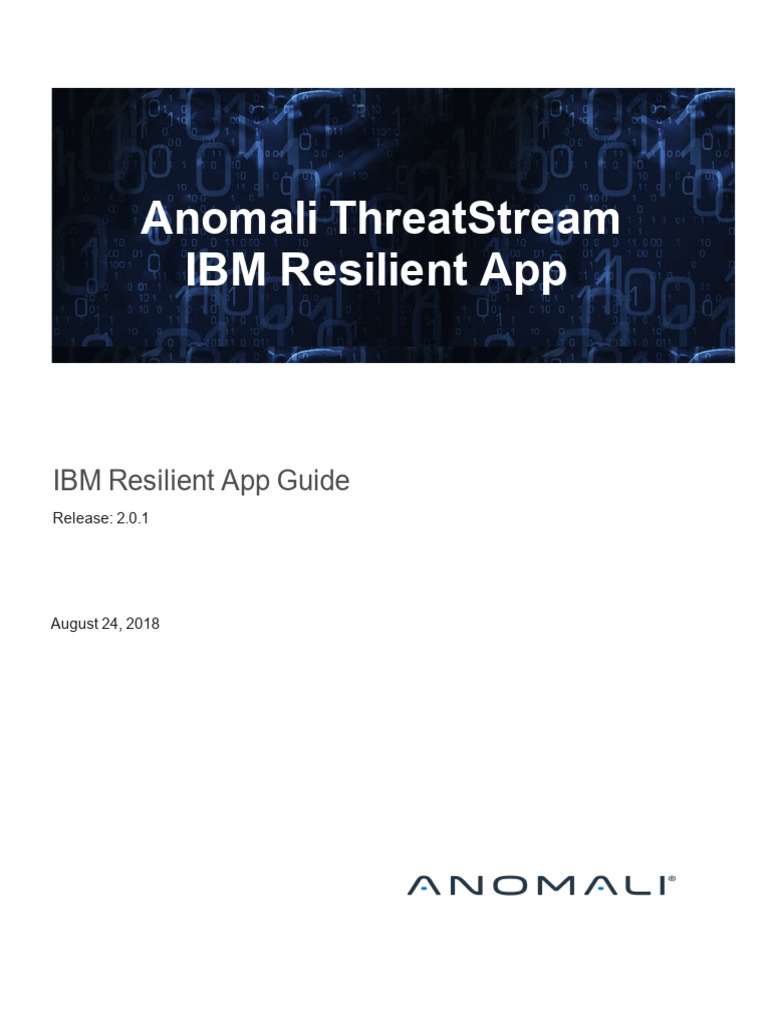 Anomali ThreatStream
IBM Resilient App

IBM Resilient App Guide

Release: 2.0.1

August 24, 2018

ANOMALI®